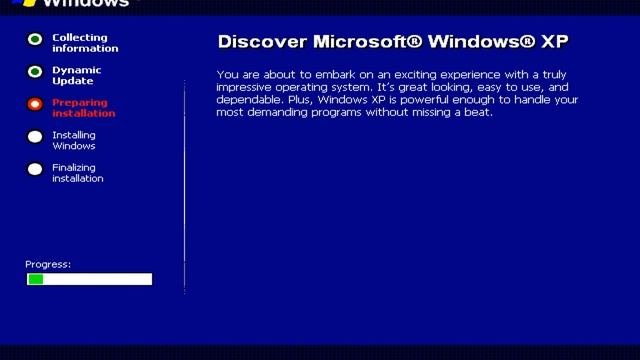 Windows

Collecting information

Dynamic Update

Preparing installation

Installing Windows

Finalizing installation

Progress:

Discover Microsoft® Windows® XP

You are about to embark on an exciting experience with a truly impressive operating system. It's great looking, easy to use, and dependable. Plus, Windows XP is powerful enough to handle your most demanding programs without missing a beat.